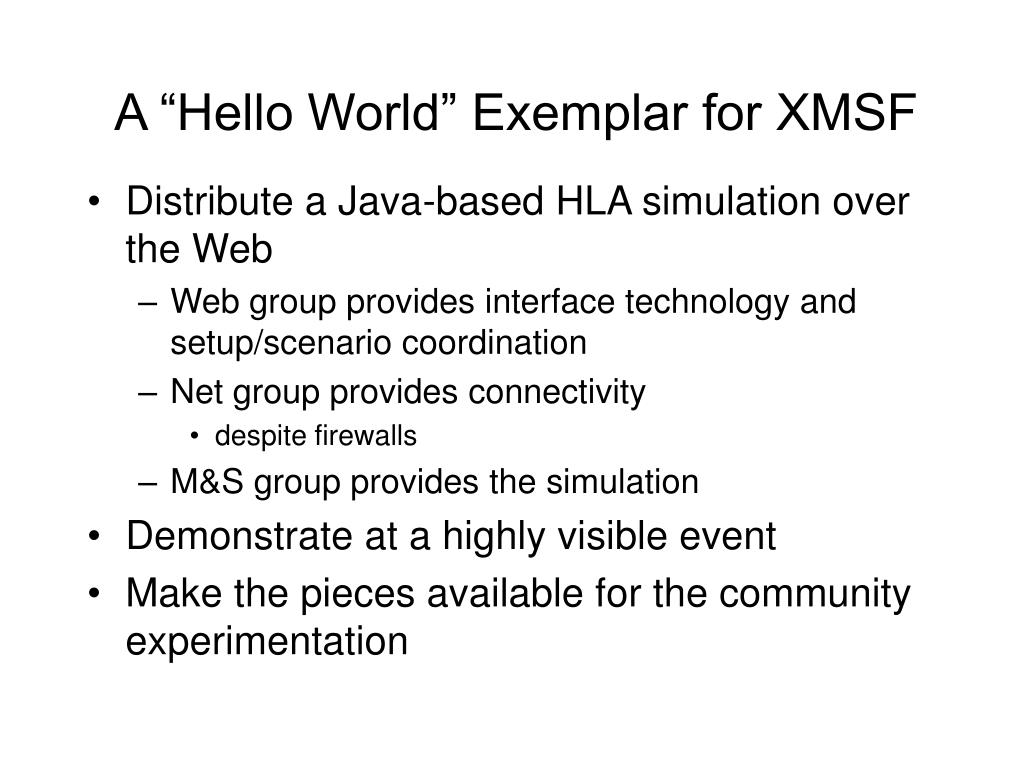 A “Hello World” Exemplar for XMSF

• Distribute a Java-based HLA simulation over the Web
– Web group provides interface technology and setup/scenario coordination
– Net group provides connectivity
• despite firewalls
– M&S group provides the simulation
• Demonstrate at a highly visible event
• Make the pieces available for the community experimentation